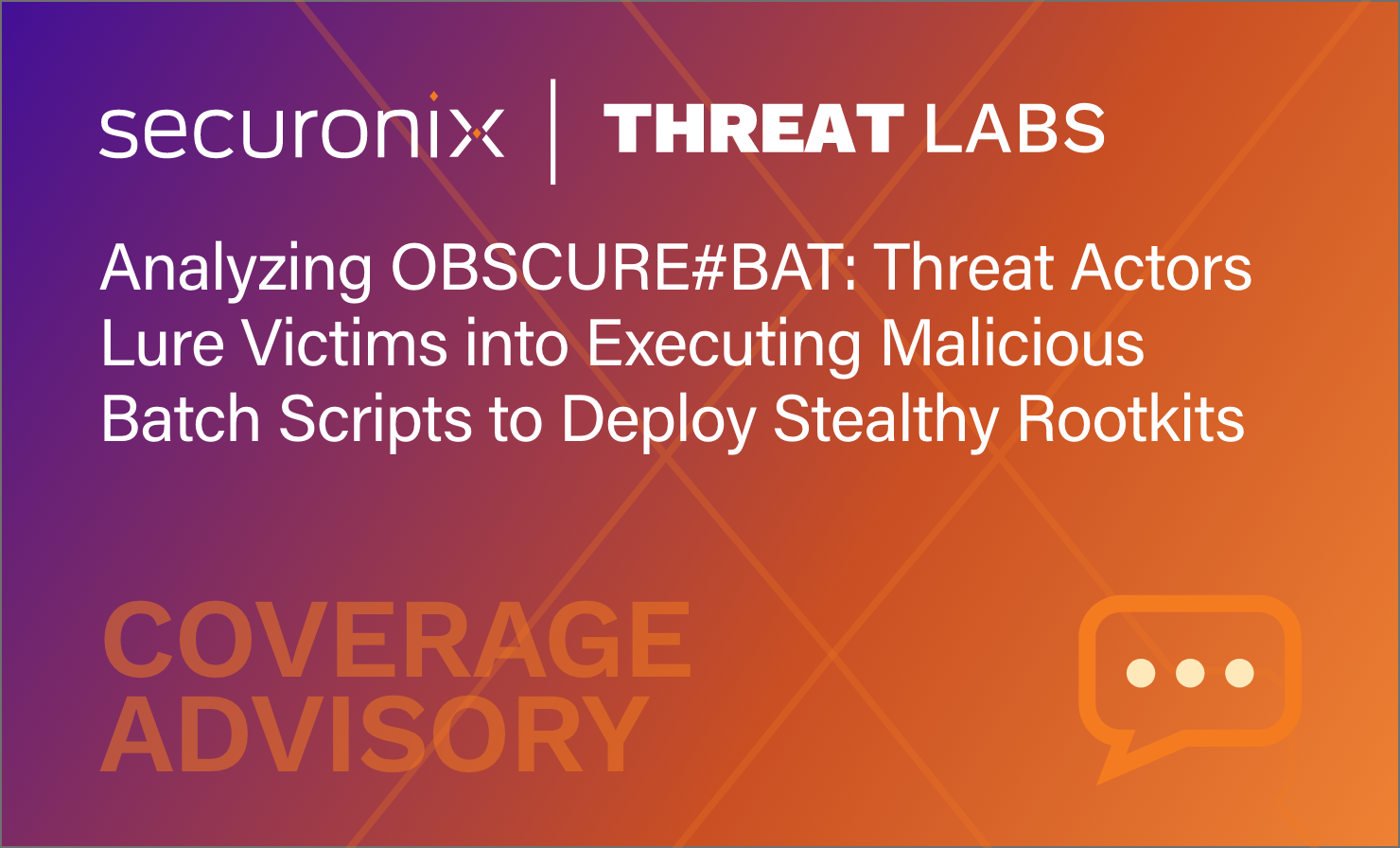 securonix | THREAT LABS

Analyzing OBSCURE#BAT: Threat Actors Lure Victims into Executing Malicious Batch Scripts to Deploy Stealthy Rootkits

COVERAGE ADVISORY